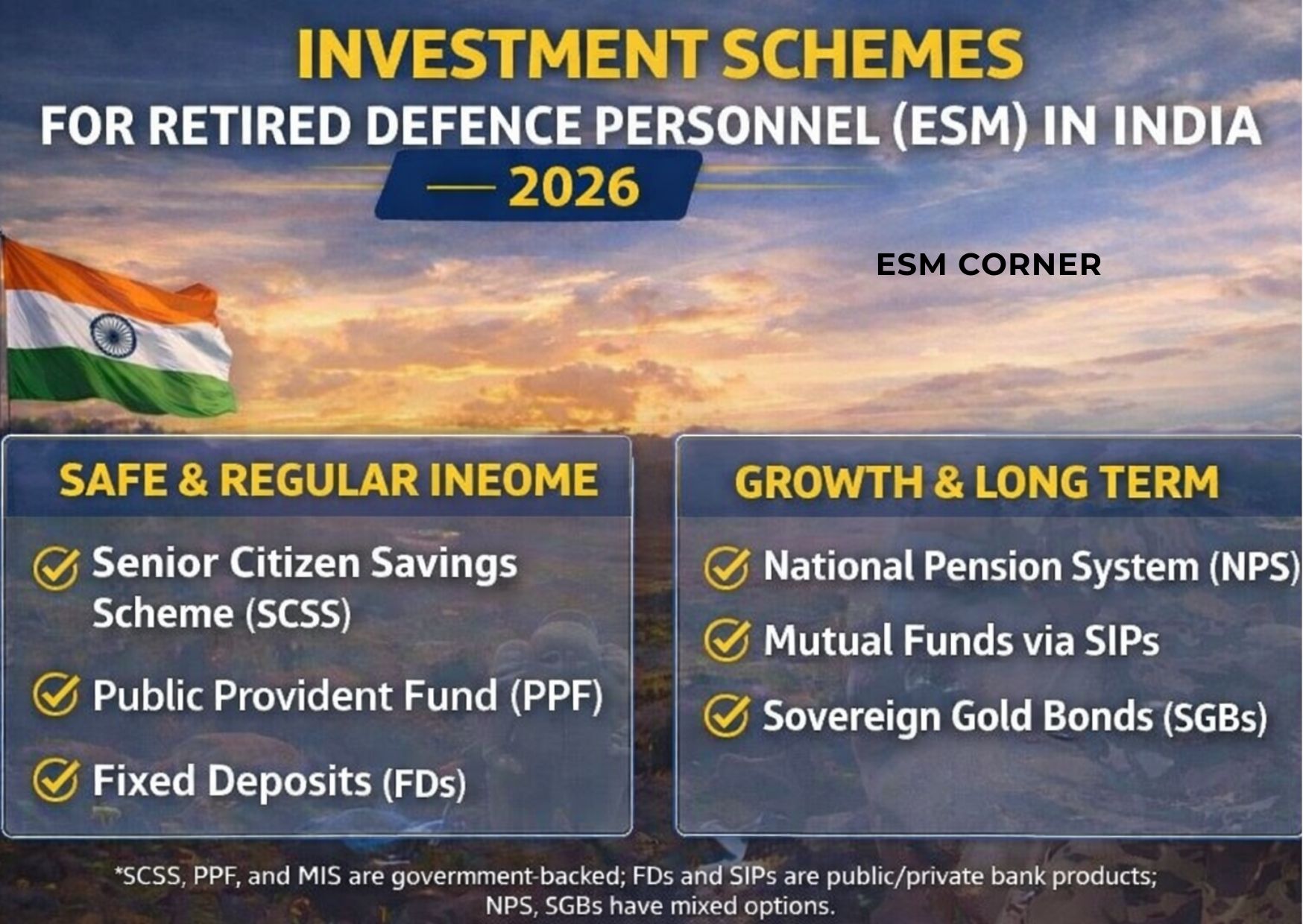 INVESTMENT SCHEMES
FOR RETIRED DEFENCE PERSONNEL (ESM) IN INDIA
— 2026

ESM CORNER

SAFE & REGULAR INEOME

Senior Citizen Savings Scheme (SCSS)

Public Provident Fund (PPF)

Fixed Deposits (FDs)

GROWTH & LONG TERM

National Pension System (NPS)

Mutual Funds via SIPs

Sovereign Gold Bonds (SGBs)

*SCSS, PPF, and MIS are govermment-backed; FDs and SIPs are public/private bank products; NPS, SGBs have mixed options.